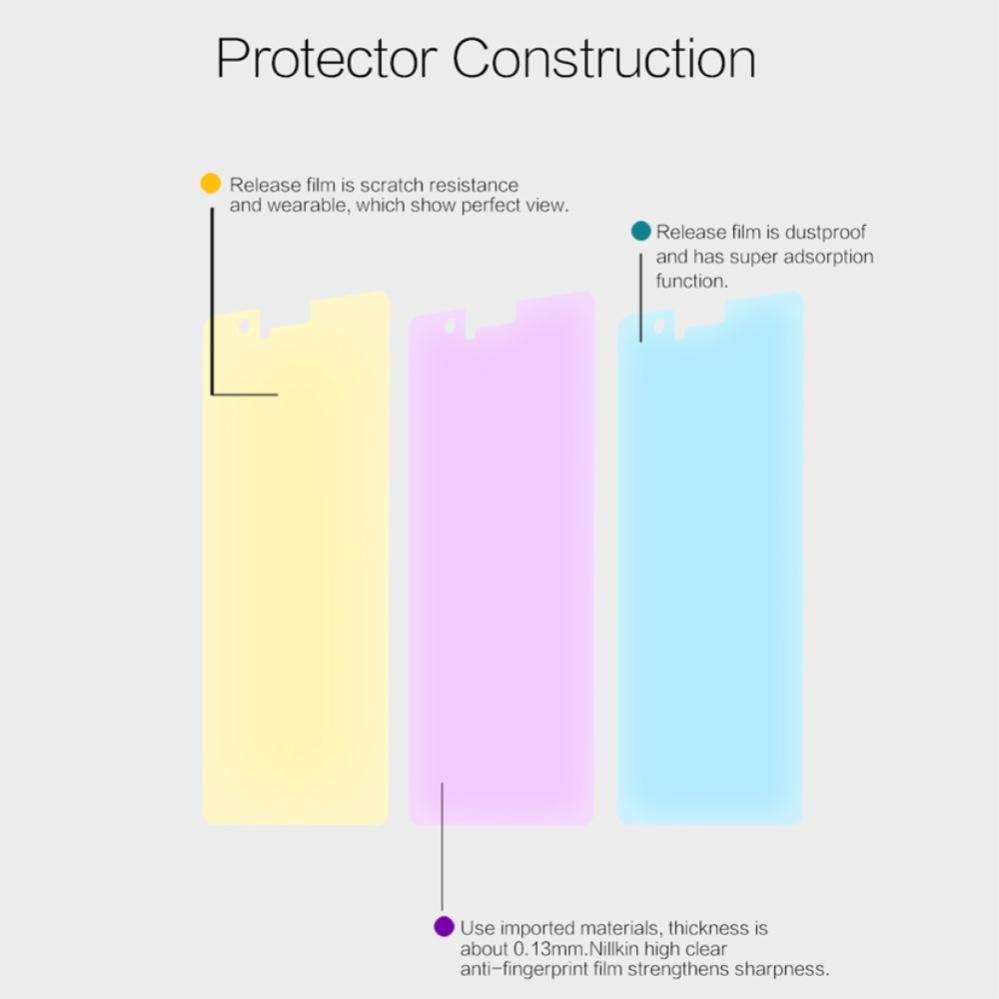 Protector Construction

Release film is scratch resistance and wearable, which show perfect view.

Release film is dustproof and has super adsorption function.

Use imported materials, thickness is about 0.13mm.Nillkin high clear anti-fingerprint film strengthens sharpness.